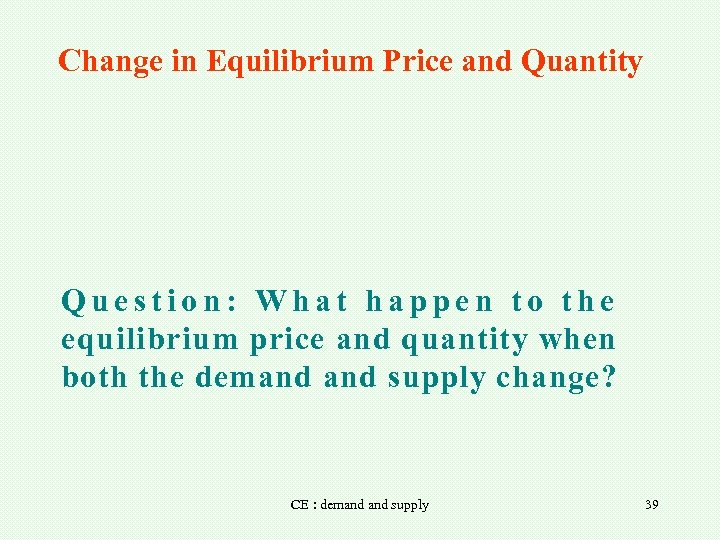 Change in Equilibrium Price and Quantity

Question: What happen to the equilibrium price and quantity when both the demand and supply change?

CE : demand and supply

39